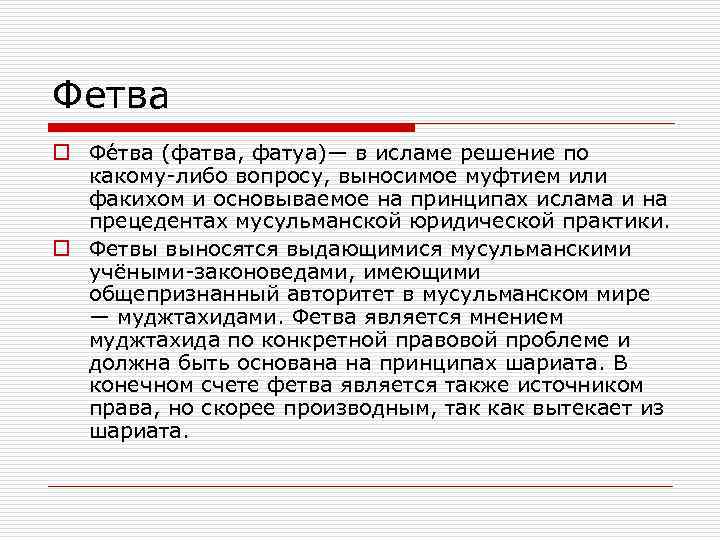 Фетва

Фе́тва (фатва, фатуа)— в исламе решение по какому-либо вопросу, выносимое муфтием или факихом и основываемое на принципах ислама и на прецедентах мусульманской юридической практики.

Фетвы выносятся выдающимися мусульманскими учёными-законоведами, имеющими общепризнанный авторитет в мусульманском мире — муджтахидами. Фетва является мнением муджтахида по конкретной правовой проблеме и должна быть основана на принципах шариата. В конечном счете фетва является также источником права, но скорее производным, так как вытекает из шариата.